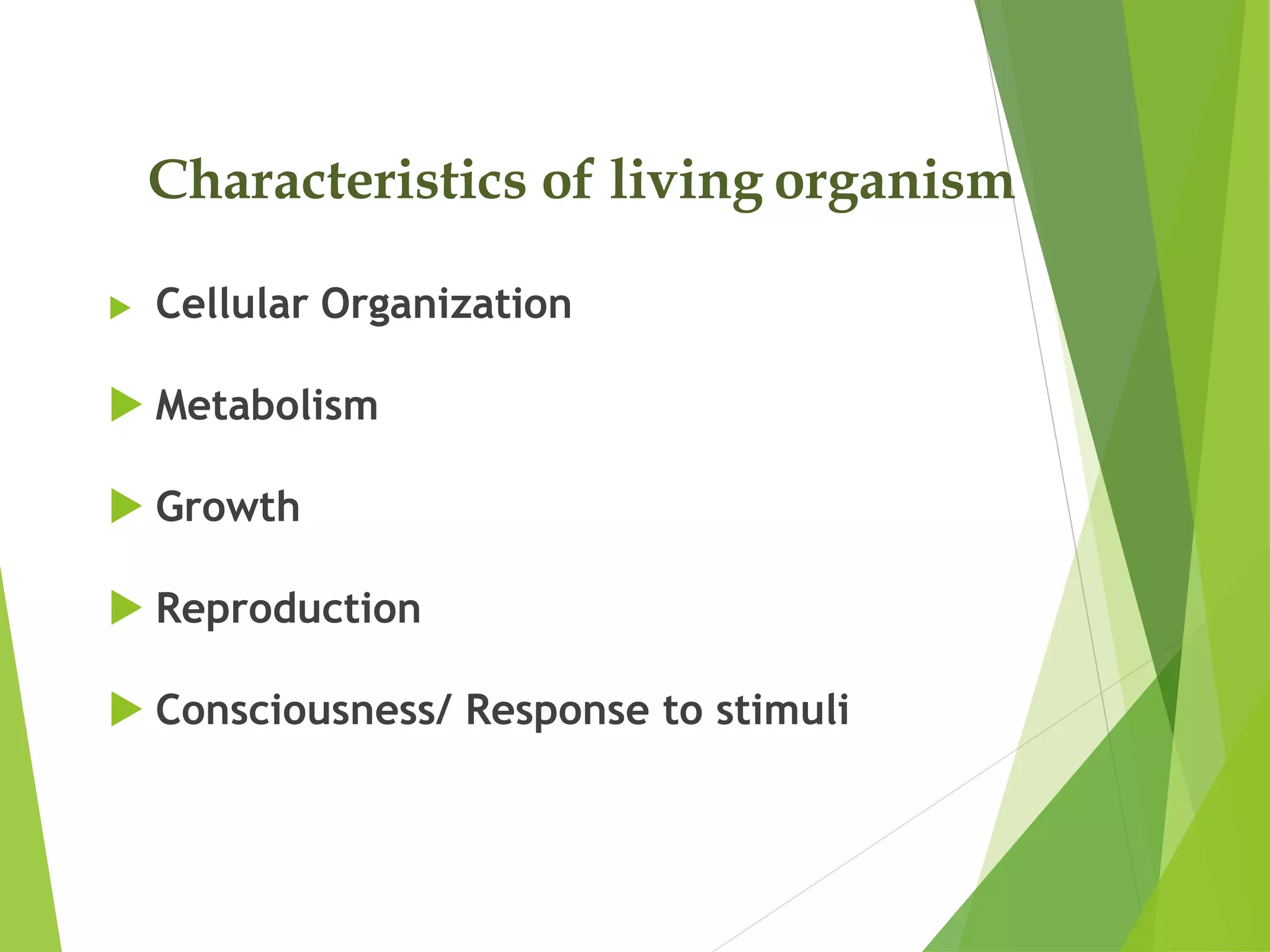 Characteristics of living organism

Cellular Organization

Metabolism

Growth

Reproduction

Consciousness/ Response to stimuli